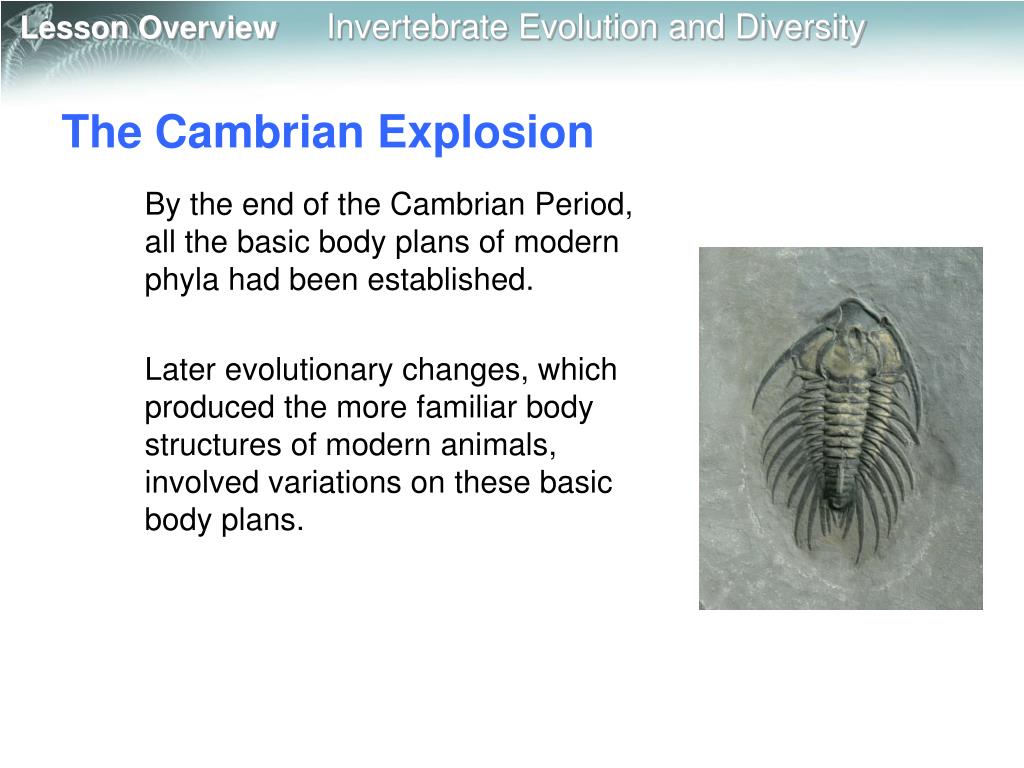 Lesson Overview Invertebrate Evolution and Diversity

The Cambrian Explosion

By the end of the Cambrian Period, all the basic body plans of modern phyla had been established.

Later evolutionary changes, which produced the more familiar body structures of modern animals, involved variations on these basic body plans.